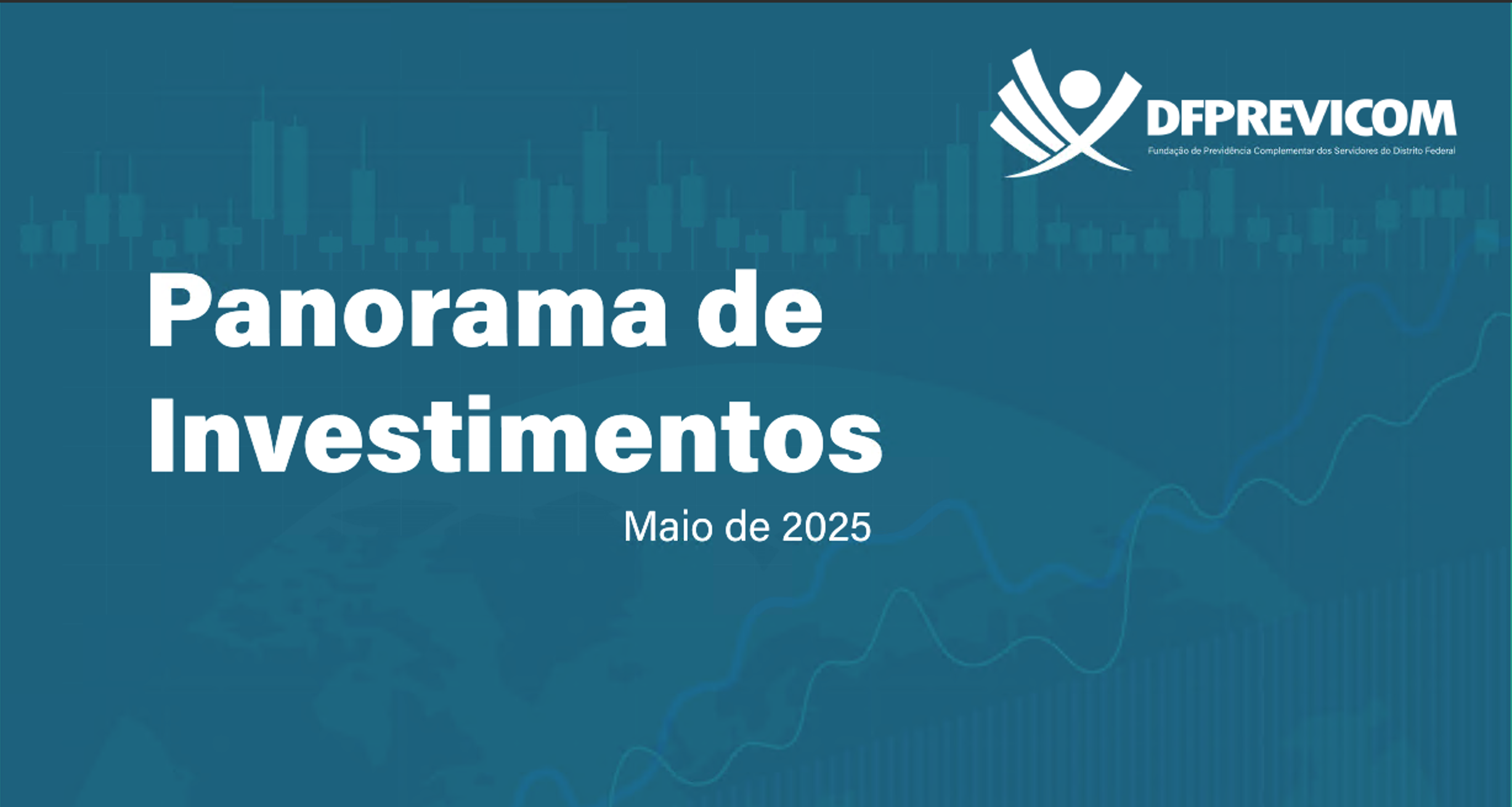 DFPREVICOM
Fundação de Previdência Complementar dos Servidores do Distrito Federal

Panorama de Investimentos

Maio de 2025